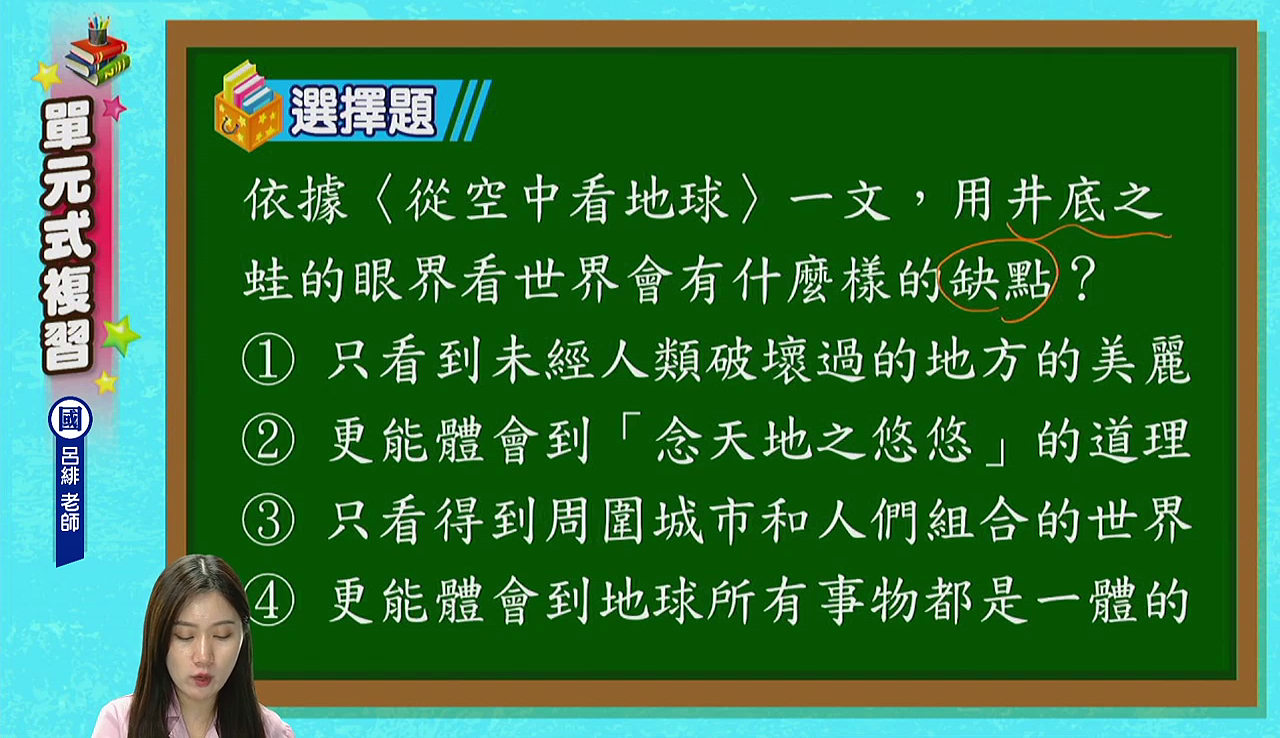 單元式複習

國

呂緋 老師

選擇題

依據〈從空中看地球〉一文，用井底之蛙的眼界看世界會有什麼樣的缺點？

① 只看到未經人類破壞過的地方的美麗
② 更能體會到「念天地之悠悠」的道理
③ 只看得到周圍城市和人們組合的世界
④ 更能體會到地球所有事物都是一體的